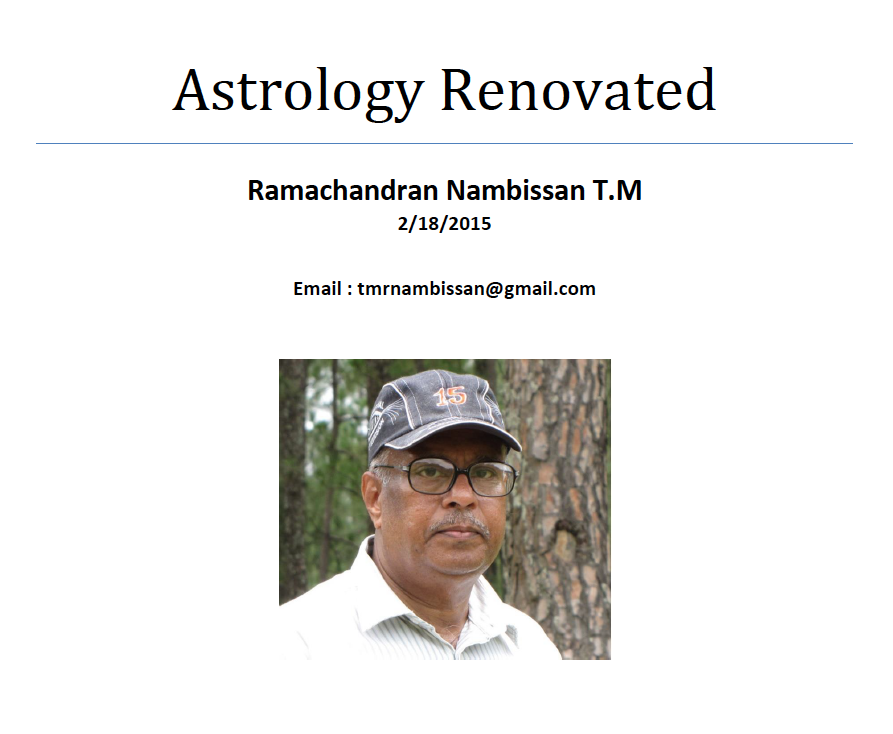 Astrology Renovated

Ramachandran Nambissan T.M
2/18/2015

Email : tmrnambissan@gmail.com

15